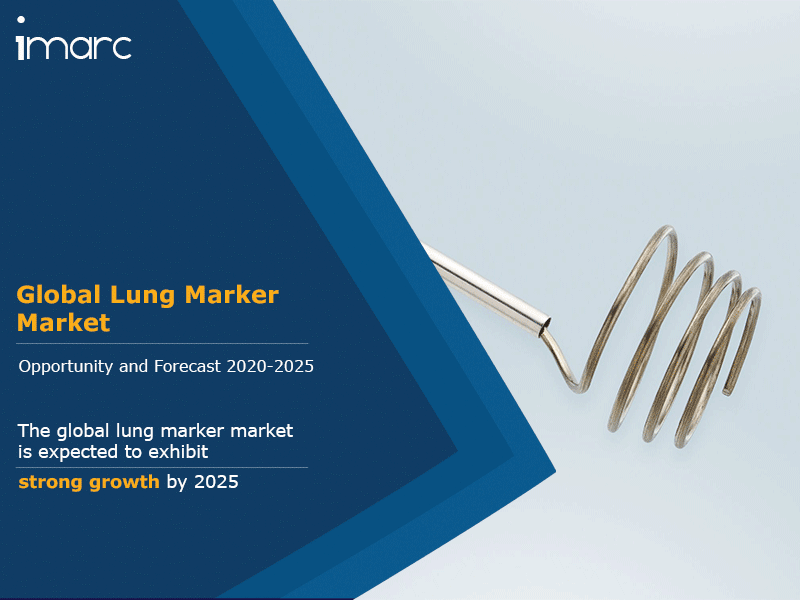 imarc

Global Lung Marker Market

Opportunity and Forecast 2020-2025

The global lung marker market is expected to exhibit

strong growth by 2025